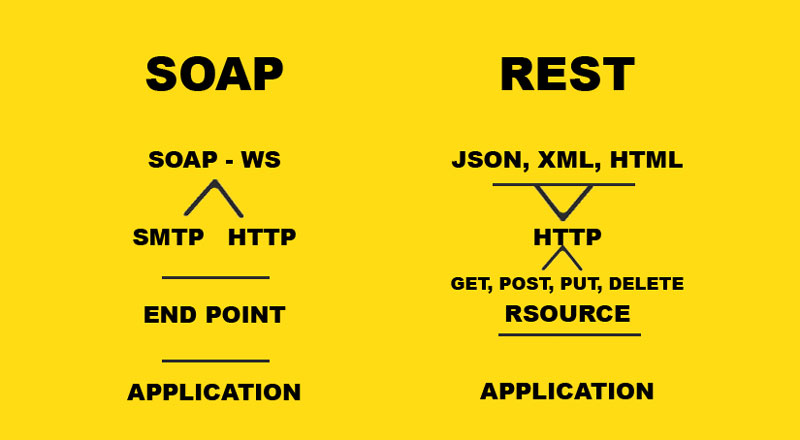 SOAP

SOAP - WS

SMTP HTTP

END POINT

APPLICATION

REST

JSON, XML, HTML

HTTP

GET, POST, PUT, DELETE

RSOURCE

APPLICATION